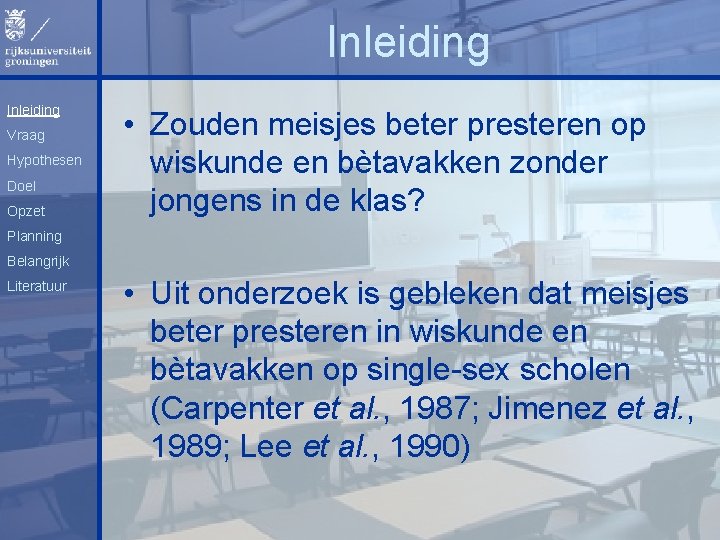 rijksuniversiteit groningen

Inleiding

Inleiding
Vraag
Hypothesen
Doel
Opzet
Planning
Belangrijk
Literatuur

• Zouden meisjes beter presteren op wiskunde en bètavakken zonder jongens in de klas?

• Uit onderzoek is gebleken dat meisjes beter presteren in wiskunde en bètavakken op single-sex scholen (Carpenter et al., 1987; Jimenez et al., 1989; Lee et al., 1990)